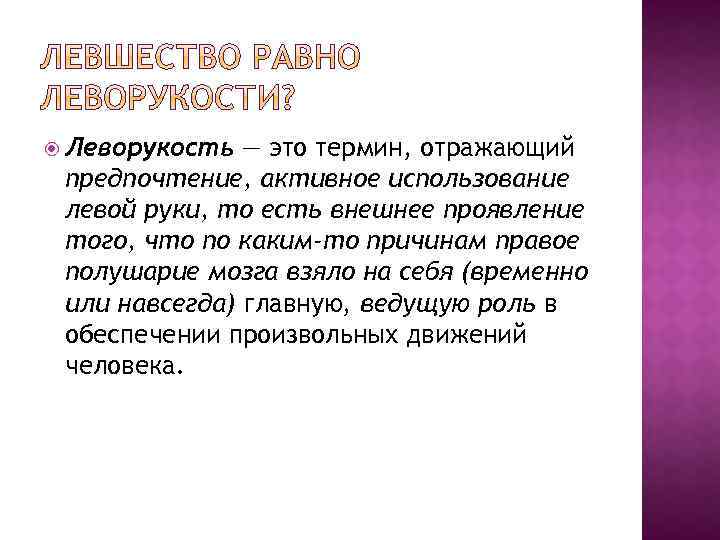 ЛЕВШЕСТВО РАВНО ЛЕВОРУКОСТИ?

Леворукость — это термин, отражающий предпочтение, активное использование левой руки, то есть внешнее проявление того, что по каким-то причинам правое полушарие мозга взяло на себя (временно или навсегда) главную, ведущую роль в обеспечении произвольных движений человека.